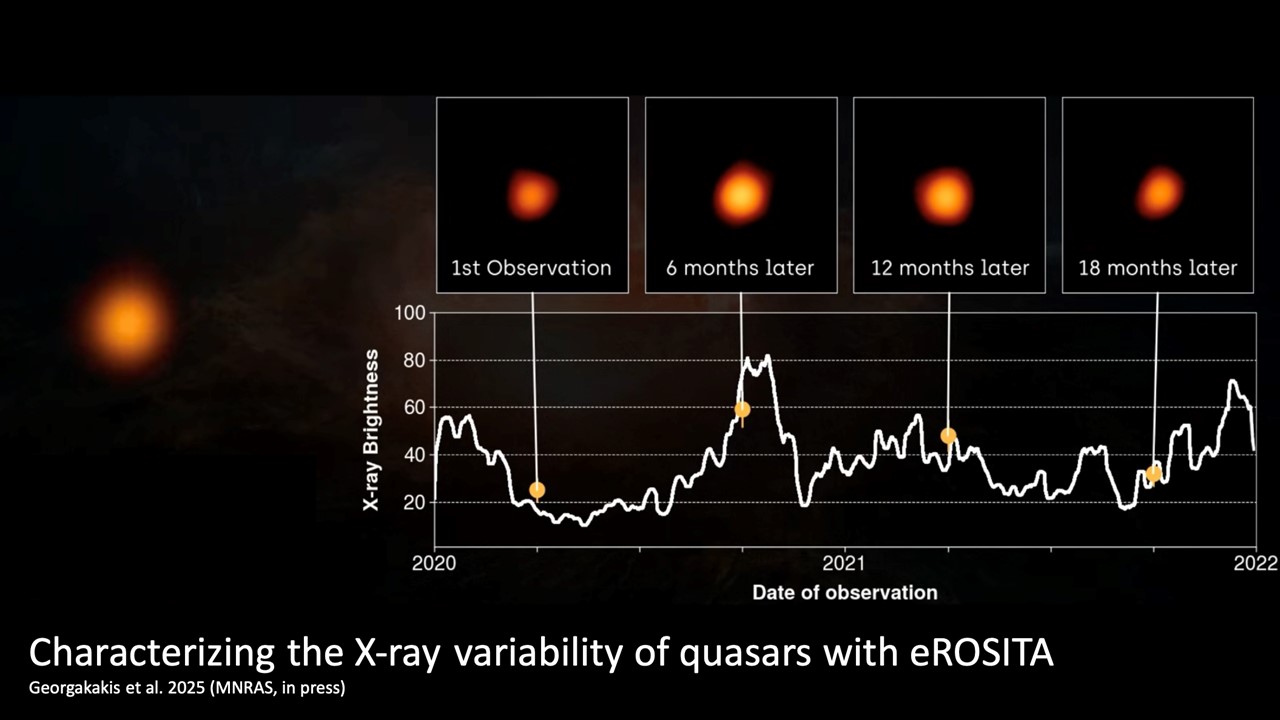 1st Observation

6 months later

12 months later

18 months later

100
80
60
40
20

X-ray Brightness

2020
2021
2022

Date of observation

Characterizing the X-ray variability of quasars with eROSITA

Georgakakis et al. 2025 (MNRAS, in press)